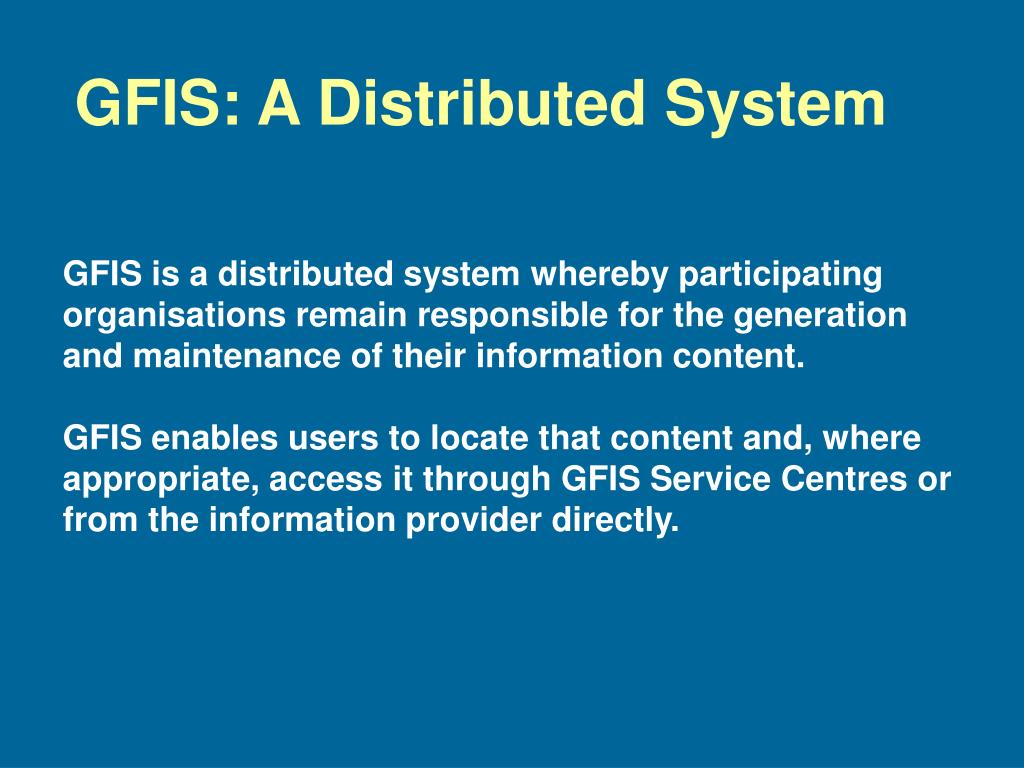 GFIS: A Distributed System

GFIS is a distributed system whereby participating organisations remain responsible for the generation and maintenance of their information content.

GFIS enables users to locate that content and, where appropriate, access it through GFIS Service Centres or from the information provider directly.